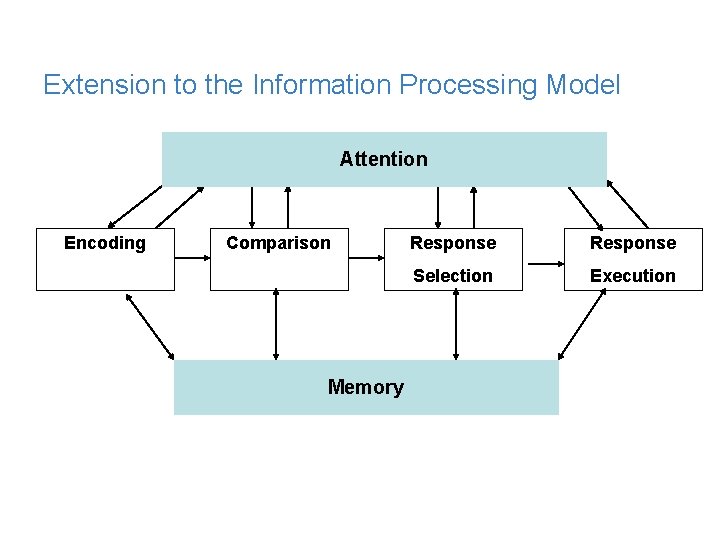 Extension to the Information Processing Model

Attention

Encoding

Comparison

Response Selection

Response Execution

Memory